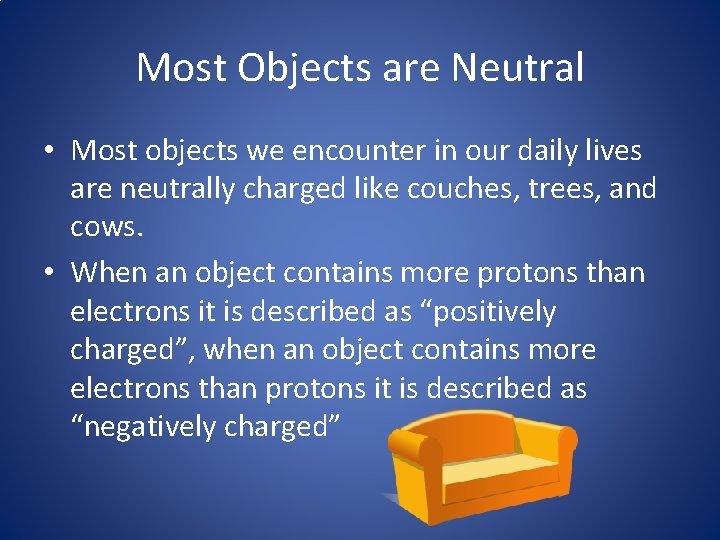 Most Objects are Neutral

• Most objects we encounter in our daily lives are neutrally charged like couches, trees, and cows.

• When an object contains more protons than electrons it is described as “positively charged”, when an object contains more electrons than protons it is described as “negatively charged”